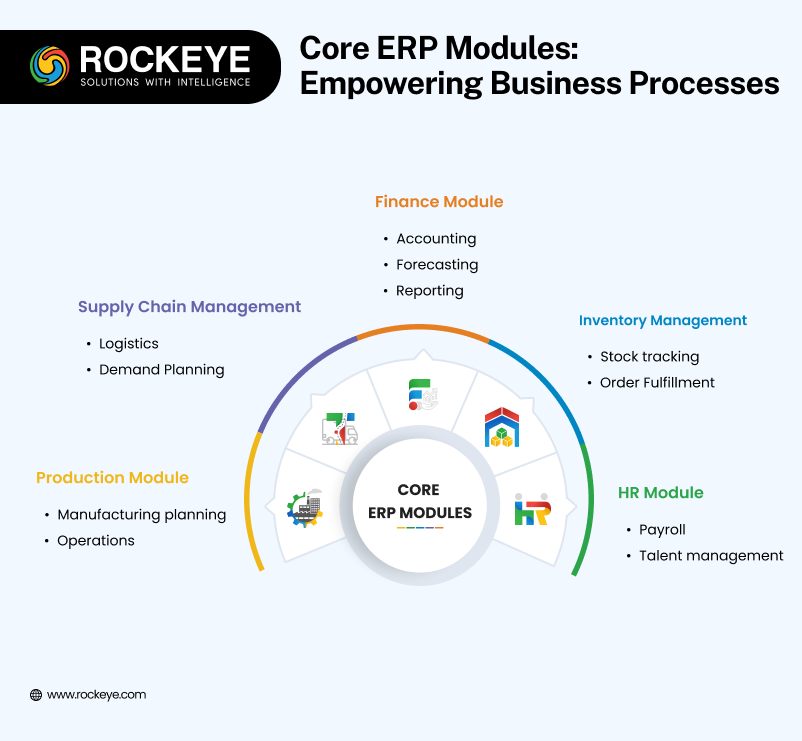 ROCKEYE
SOLUTIONS WITH INTELLIGENCE

Core ERP Modules: Empowering Business Processes

Finance Module
• Accounting
• Forecasting
• Reporting

Supply Chain Management
• Logistics
• Demand Planning

Inventory Management
• Stock tracking
• Order Fulfillment

Production Module
• Manufacturing planning
• Operations

CORE ERP MODULES

HR

HR Module
• Payroll
• Talent management

www.rockeye.com